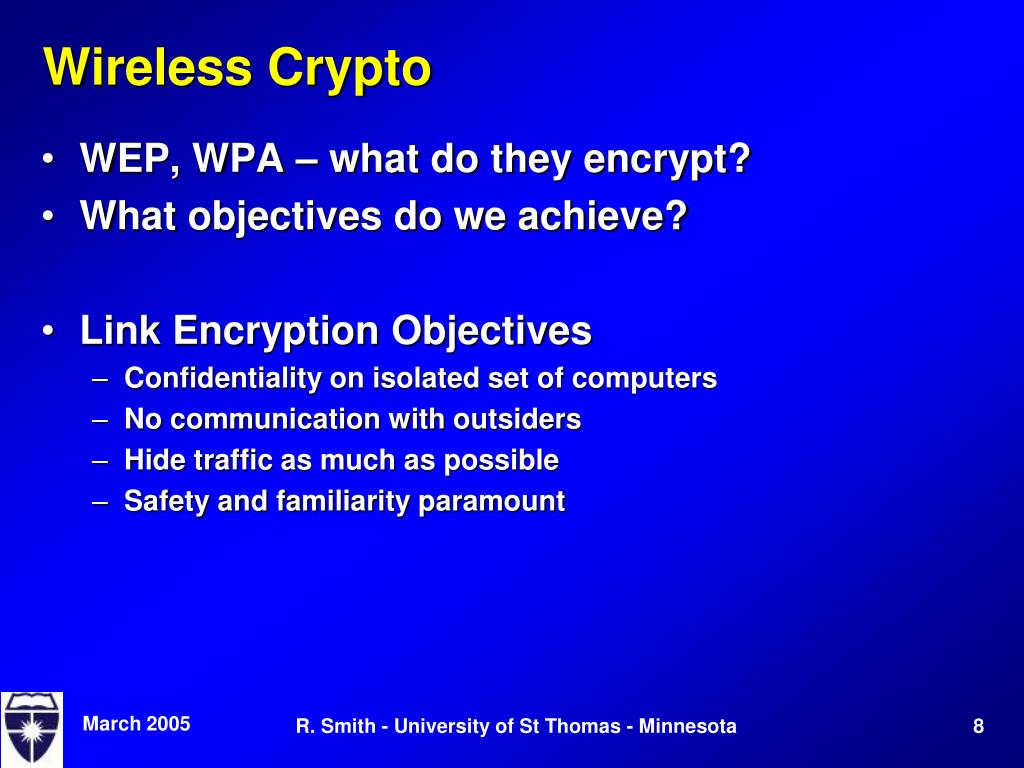 Wireless Crypto

• WEP, WPA – what do they encrypt?
• What objectives do we achieve?

• Link Encryption Objectives
– Confidentiality on isolated set of computers
– No communication with outsiders
– Hide traffic as much as possible
– Safety and familiarity paramount

March 2005

R. Smith - University of St Thomas - Minnesota

8